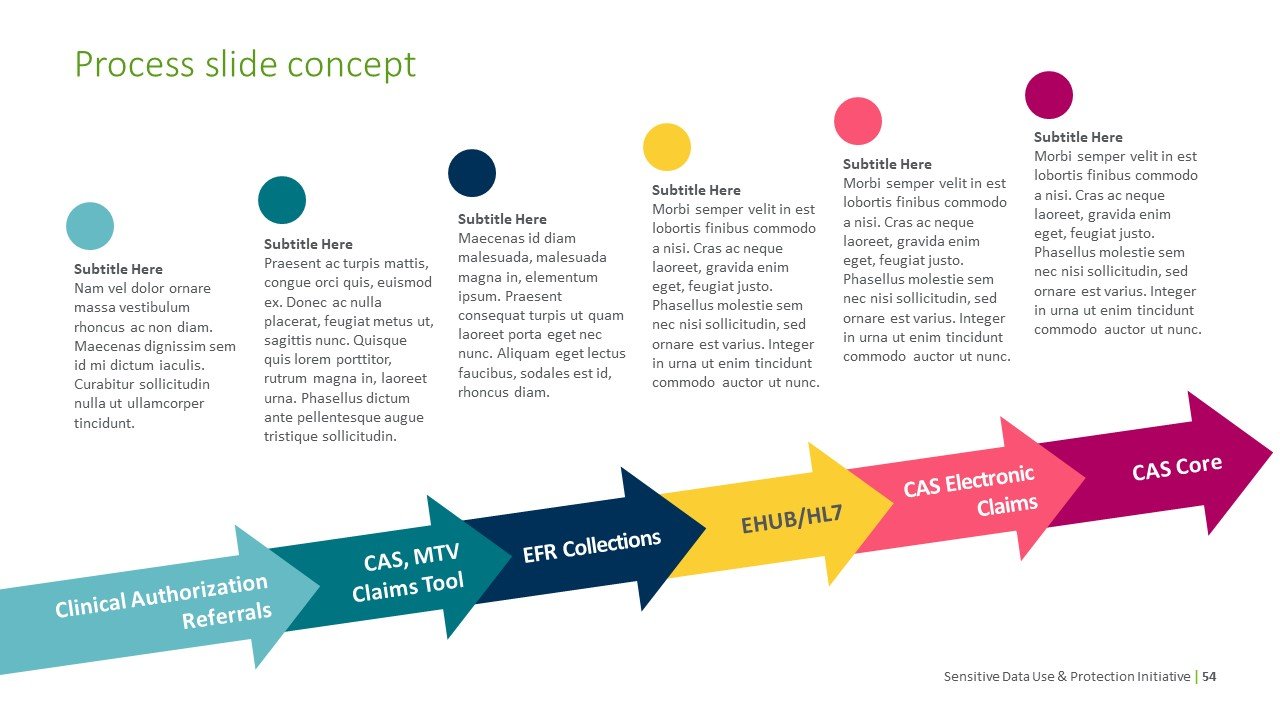 Process slide concept

Subtitle Here
Nam vel dolor ornare massa vestibulum rhoncus ac non diam. Maecenas dignissim sem id mi dictum iaculis. Curabitur sollicitudin nulla ut ullamcorper tincidunt.

Subtitle Here
Praesent ac turpis mattis, congue orci quis, euismod ex. Donec ac nulla placerat, feugiat metus ut, sagittis nunc. Quisque quis lorem porttitor, rutrum magna in, laoreet urna. Phasellus dictum ante pellentesque augue tristique sollicitudin.

Subtitle Here
Maecenas id diam malesuada, malesuada magna in, elementum ipsum. Praesent consequat turpis ut quam laoreet porta eget nec nunc. Aliquam eget lectus faucibus, sodales est id, rhoncus diam.

Subtitle Here
Morbi semper velit in est lobortis finibus commodo a nisi. Cras ac neque laoreet, gravida enim eget, feugiat justo. Phasellus molestie sem nec nisi sollicitudin, sed ornare est varius. Integer in urna ut enim tincidunt commodo auctor ut nunc.

Subtitle Here
Morbi semper velit in est lobortis finibus commodo a nisi. Cras ac neque laoreet, gravida enim eget, feugiat justo. Phasellus molestie sem nec nisi sollicitudin, sed ornare est varius. Integer in urna ut enim tincidunt commodo auctor ut nunc.

Subtitle Here
Morbi semper velit in est lobortis finibus commodo a nisi. Cras ac neque laoreet, gravida enim eget, feugiat justo. Phasellus molestie sem nec nisi sollicitudin, sed ornare est varius. Integer in urna ut enim tincidunt commodo auctor ut nunc.

Clinical Authorization Referrals

CAS, MTV Claims Tool

EFR Collections

EHUB/HL7

CAS Electronic Claims

CAS Core

Sensitive Data Use & Protection Initiative | 54